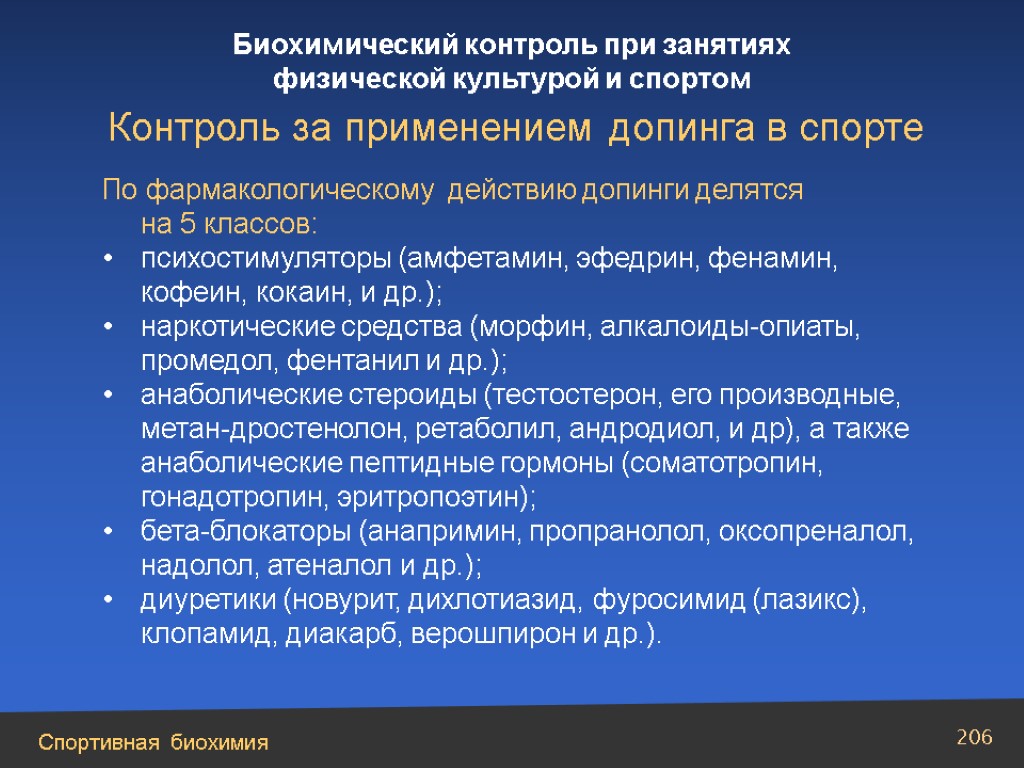 Биохимический контроль при занятиях физической культурой и спортом

Контроль за применением допинга в спорте

По фармакологическому действию допинги делятся на 5 классов:

• психостимуляторы (амфетамин, эфедрин, фенамин, кофеин, кокаин, и др.);
• наркотические средства (морфин, алкалоиды-опиаты, промедол, фентанил и др.);
• анаболические стероиды (тестостерон, его производные, метан-дростенолон, ретаболил, андродиол, и др), а также анаболические пептидные гормоны (соматотропин, гонадотропин, эритропоэтин);
• бета-блокаторы (анапримин, пропранолол, оксопреналол, надолол, атеналол и др.);
• диуретики (новурит, дихлотиазид, фуросимид (лазикс), клопамид, диакарб, верошпирон и др.).

Спортивная биохимия

206